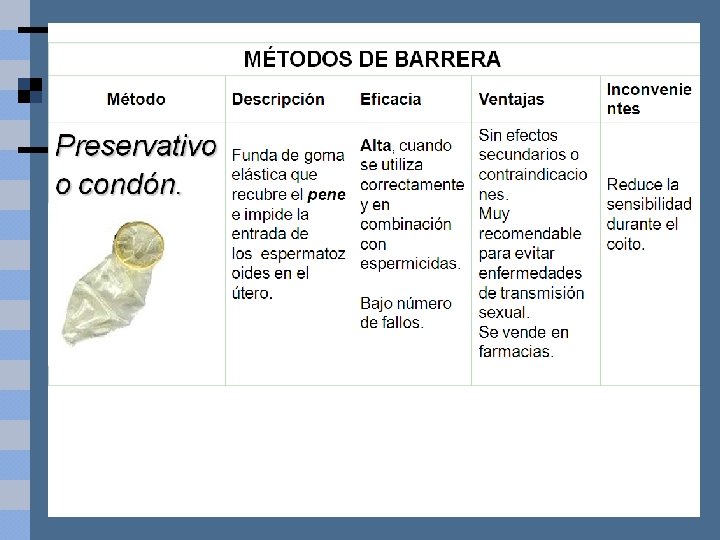 MÉTODOS DE BARRERA

| Método | Descripción | Eficacia | Ventajas | Inconvenientes |
|---|---|---|---|---|
| Preservativo o condón. | Funda de goma elástica que recubre el pene e impide la entrada de los espermatozoides en el útero. | Alta, cuando se utiliza correctamente y en combinación con espermicidas. Bajo número de fallos. | Sin efectos secundarios o contraindicaciones. Muy recomendable para evitar enfermedades de transmisión sexual. Se vende en farmacias. | Reduce la sensibilidad durante el coito. |